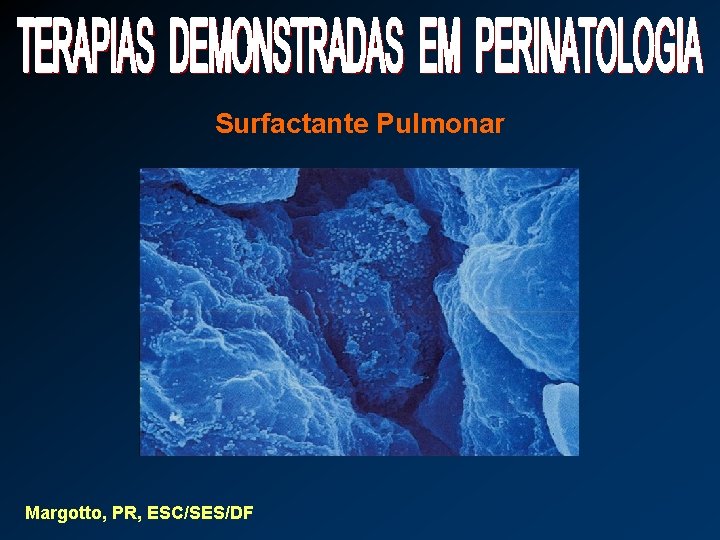 TERAPIAS DEMONSTRADAS EM PERINATOLOGIA

Surfactante Pulmonar

Margotto, PR, ESC/SES/DF